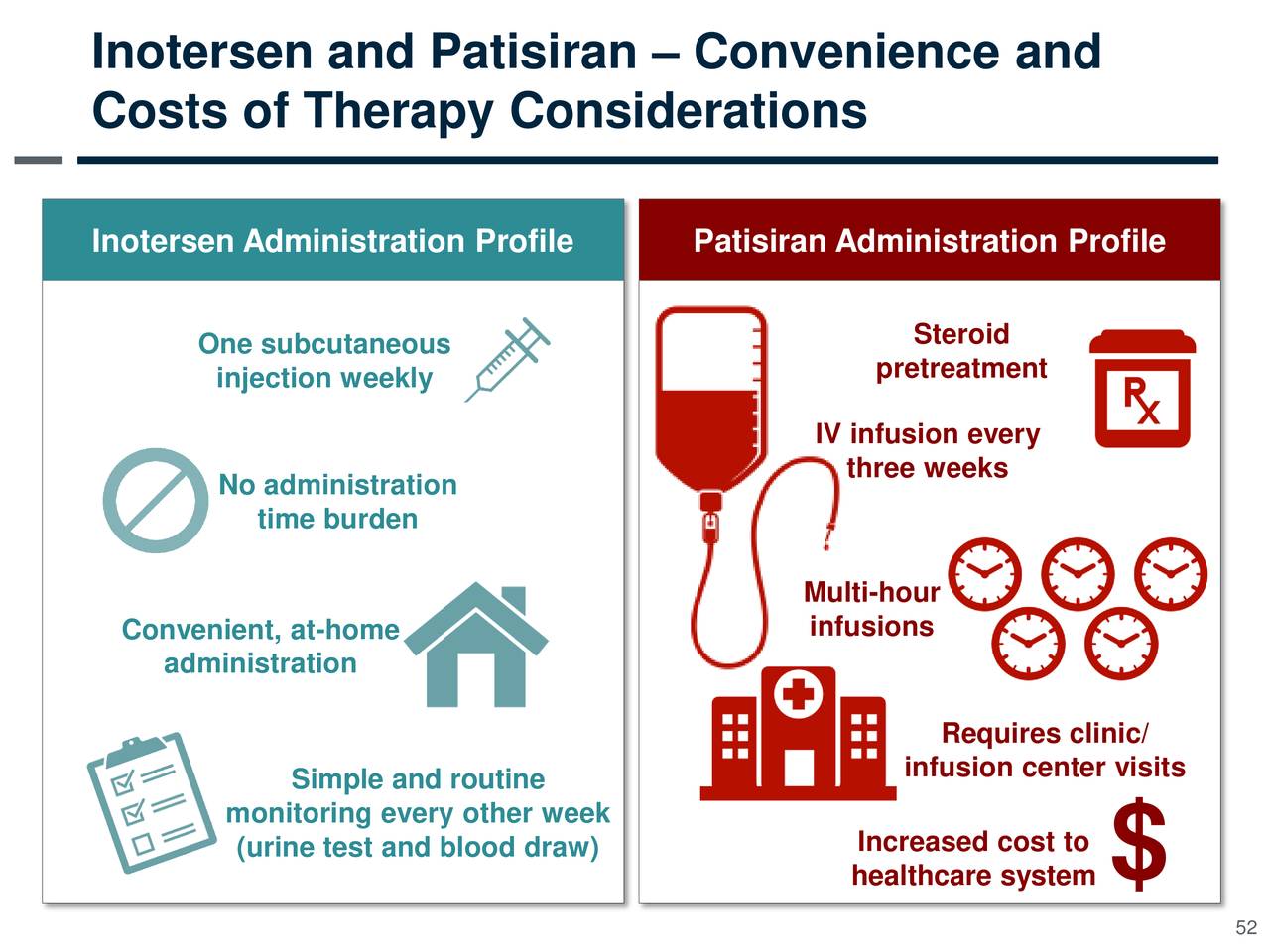 Inotersen and Patisiran – Convenience and Costs of Therapy Considerations

Inotersen Administration Profile

One subcutaneous injection weekly

No administration time burden

Convenient, at-home administration

Simple and routine monitoring every other week (urine test and blood draw)

Patisiran Administration Profile

Steroid pretreatment

Rx

IV infusion every three weeks

Multi-hour infusions

Requires clinic/ infusion center visits

Increased cost to healthcare system

$

52